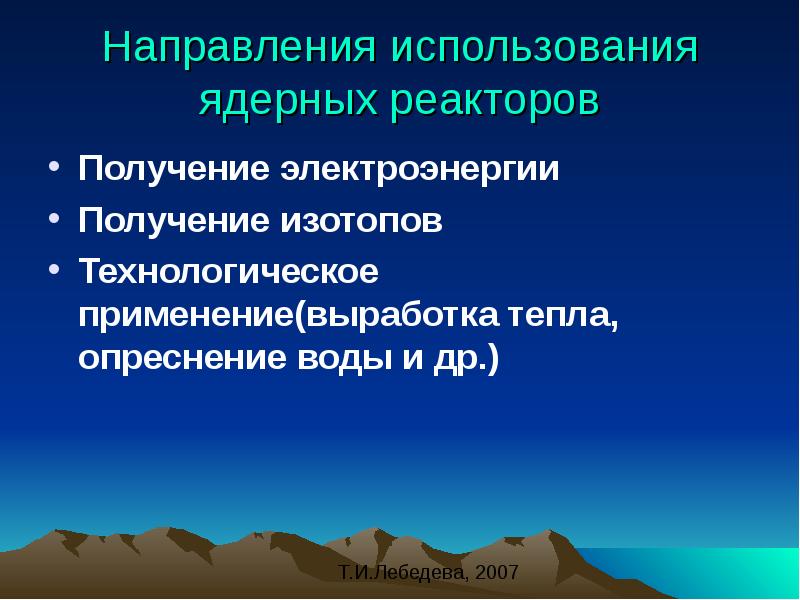 Направления использования ядерных реакторов

• Получение электроэнергии
• Получение изотопов
• Технологическое применение(выработка тепла, опреснение воды и др.)

Т.И.Лебедева, 2007